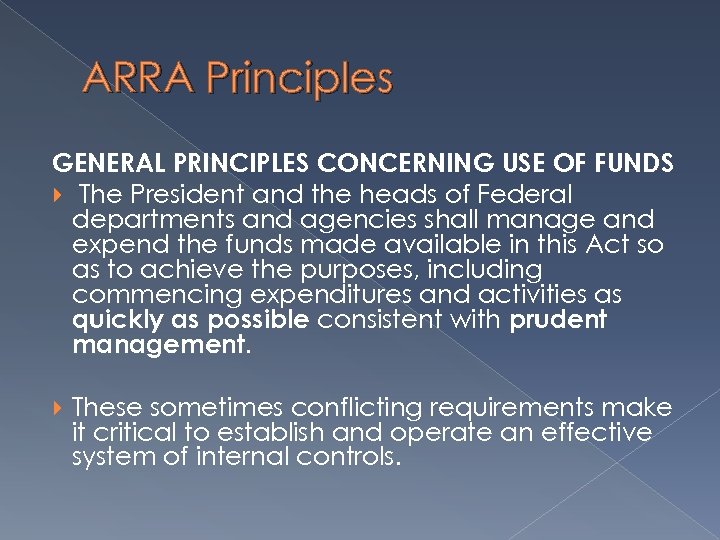 ARRA Principles

GENERAL PRINCIPLES CONCERNING USE OF FUNDS

The President and the heads of Federal departments and agencies shall manage and expend the funds made available in this Act so as to achieve the purposes, including commencing expenditures and activities as quickly as possible consistent with prudent management.

These sometimes conflicting requirements make it critical to establish and operate an effective system of internal controls.